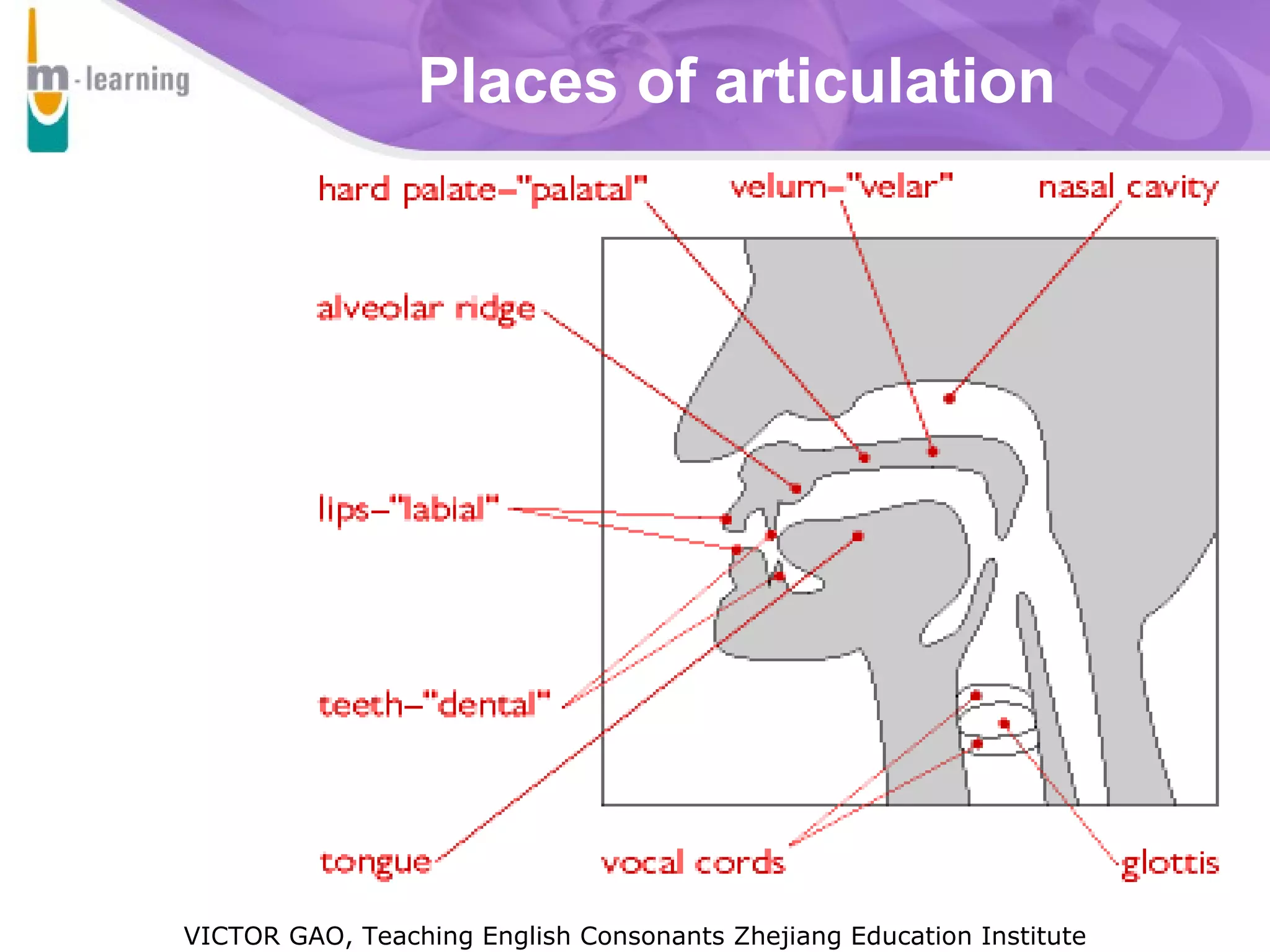 m - learning

Places of articulation

hard palate–"palatal"

velum–"velar"

nasal cavity

alveolar ridge

lips–"labial"

teeth–"dental"

tongue

vocal cords

glottis

VICTOR GAO, Teaching English Consonants Zhejiang Education Institute